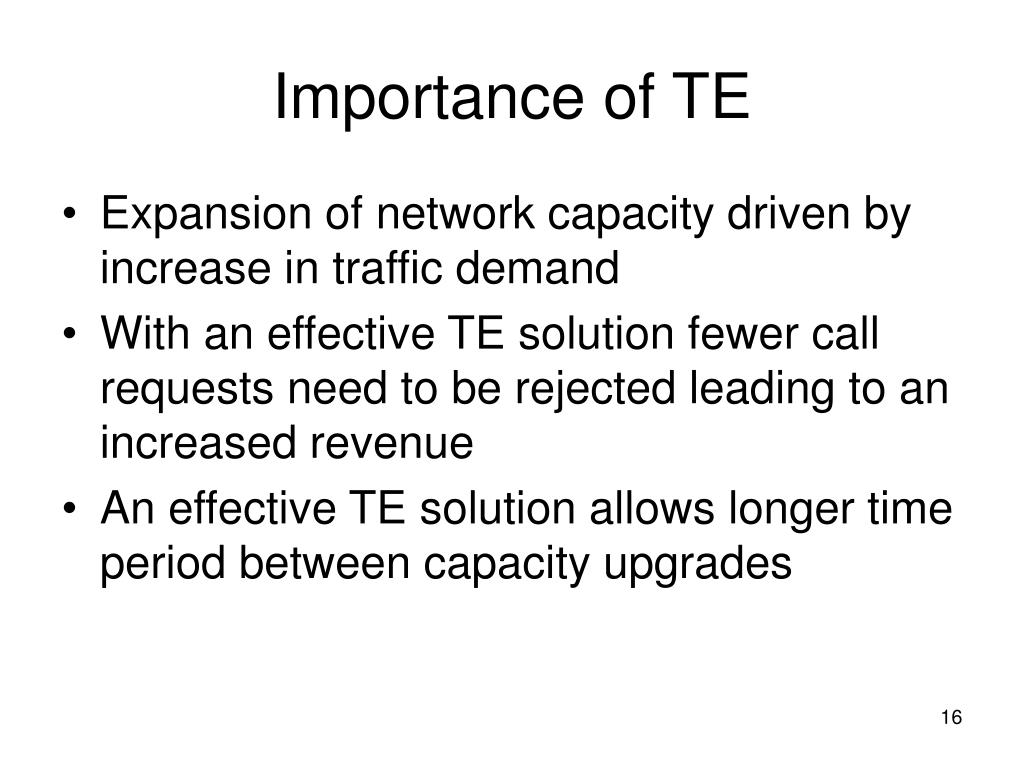 Importance of TE

• Expansion of network capacity driven by increase in traffic demand
• With an effective TE solution fewer call requests need to be rejected leading to an increased revenue
• An effective TE solution allows longer time period between capacity upgrades

16